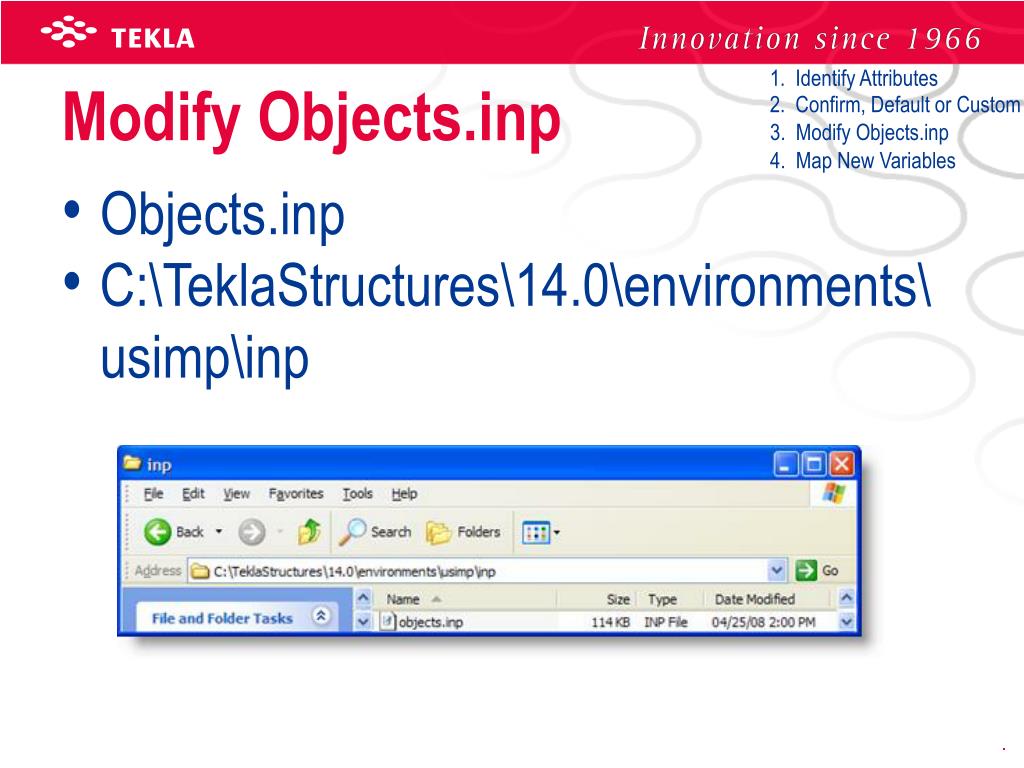 TEKLA

Innovation since 1966

Modify Objects.inp

1. Identify Attributes
2. Confirm, Default or Custom
3. Modify Objects.inp
4. Map New Variables

• Objects.inp
• C:\TeklaStructures\14.0\environments\usimp\inp

inp

File Edit View Favorites Tools Help

Back Search Folders

Address C:\TeklaStructures\14.0\environments\usimp\inp Go

File and Folder Tasks

| Name | Size | Type | Date Modified |
|---|---|---|---|
| objects.inp | 114 KB | INP File | 04/25/08 2:00 PM |

.